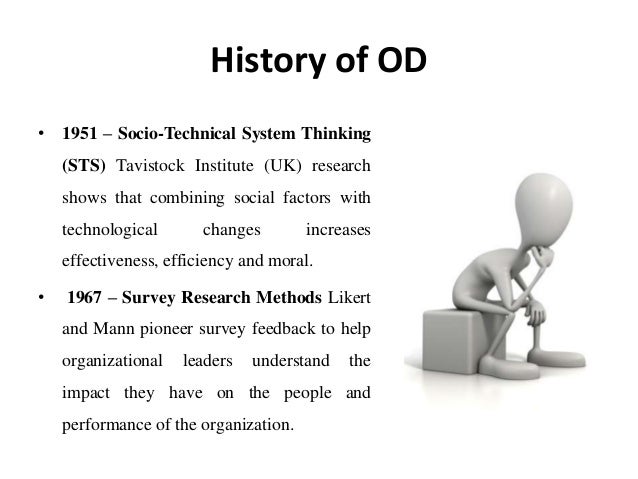 History of OD

• 1951 – Socio-Technical System Thinking (STS) Tavistock Institute (UK) research shows that combining social factors with technological changes increases effectiveness, efficiency and moral.

• 1967 – Survey Research Methods Likert and Mann pioneer survey feedback to help organizational leaders understand the impact they have on the people and performance of the organization.